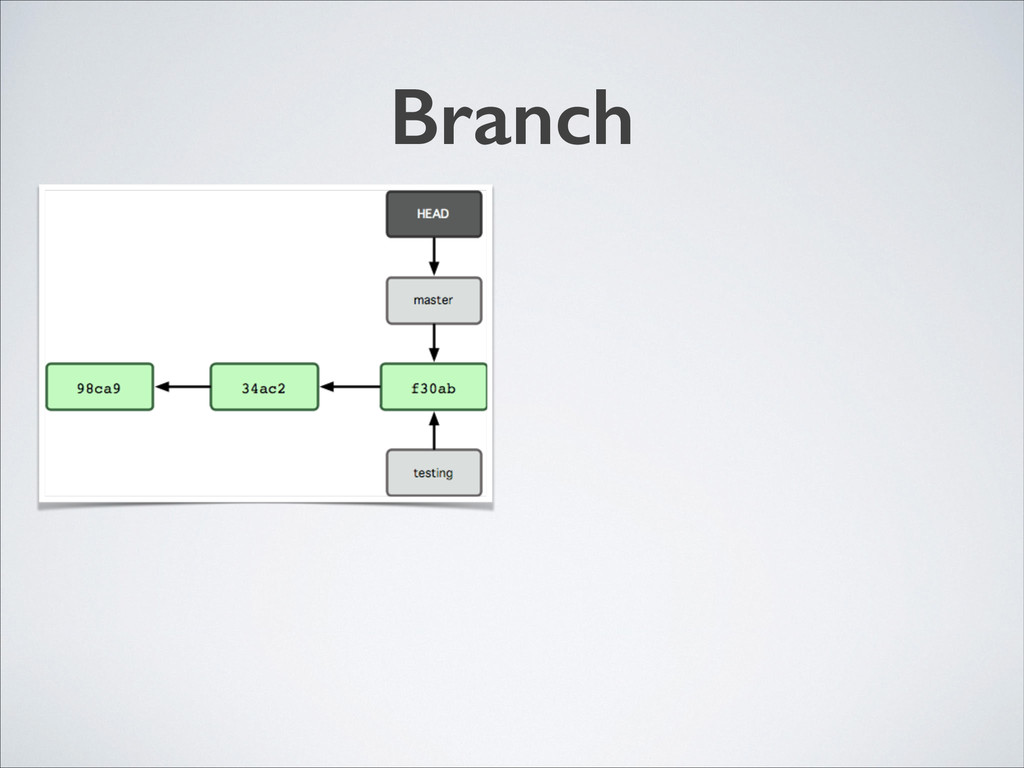 Branch

HEAD

master

98ca9

34ac2

f30ab

testing